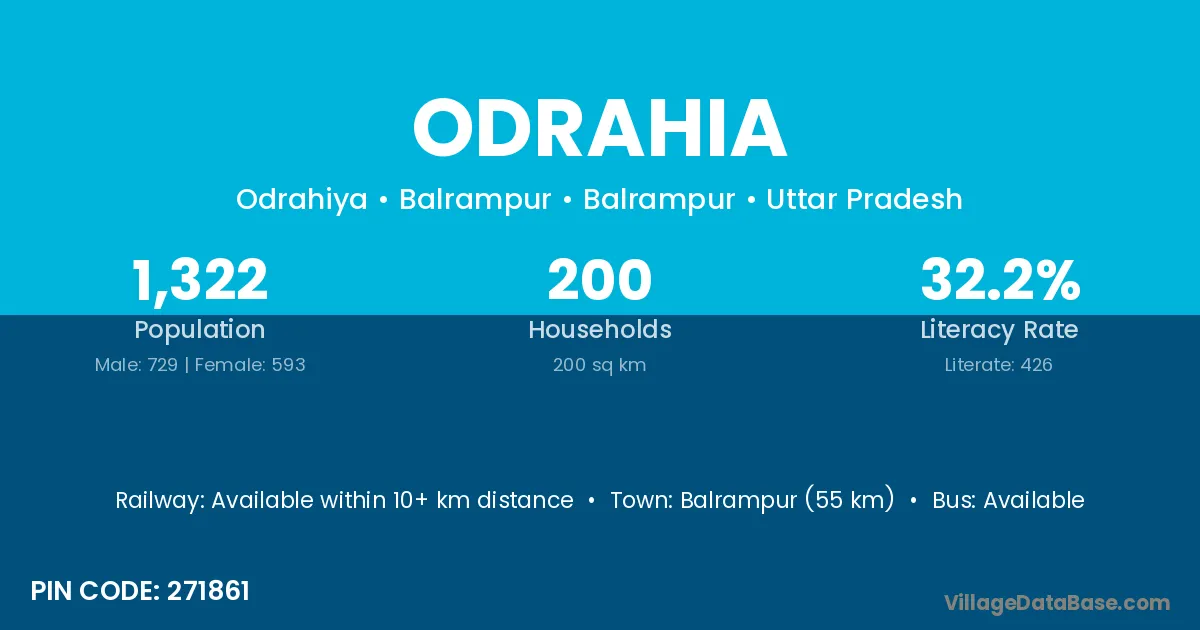 ODRAHIA

Odrahiya • Balrampur • Balrampur • Uttar Pradesh

1,322
Population
Male: 729 | Female: 593

200
Households
200 sq km

32.2%
Literacy Rate
Literate: 426

Railway: Available within 10+ km distance • Town: Balrampur (55 km) • Bus: Available

PIN CODE: 271861

VillageDataBase.com